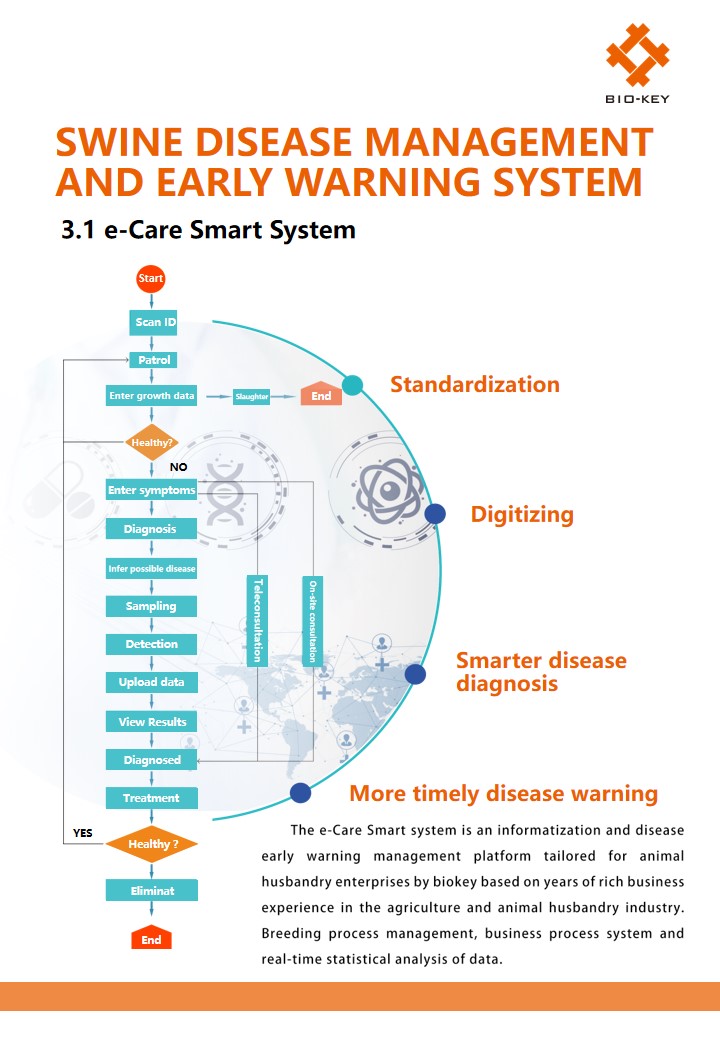 BIO-KEY

SWINE DISEASE MANAGEMENT AND EARLY WARNING SYSTEM

3.1 e-Care Smart System

Start
Scan ID
Patrol
Enter growth data
Slaughter
End
Healthy?
NO
Enter symptoms
Diagnosis
Infer possible disease
Sampling
Detection
Upload data
View Results
Diagnosed
Treatment
YES
Healthy ?
Eliminat
End
Teleconsultation
On-site consultation

Standardization
Digitizing
Smarter disease diagnosis
More timely disease warning

The e-Care Smart system is an informatization and disease early warning management platform tailored for animal husbandry enterprises by biokey based on years of rich business experience in the agriculture and animal husbandry industry. Breeding process management, business process system and real-time statistical analysis of data.